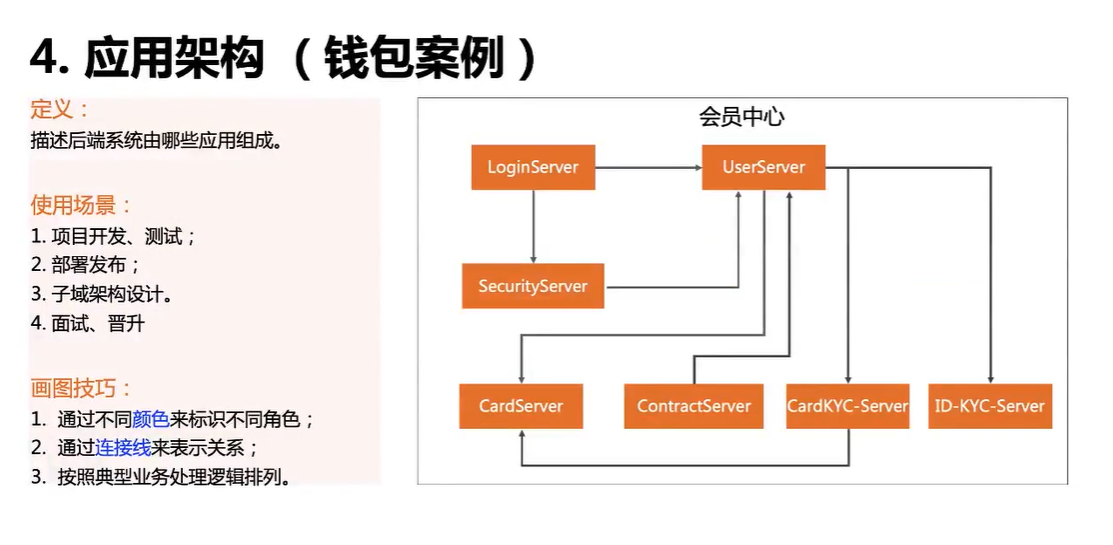 4. 应用架构 （钱包案例）

定义：
描述后端系统由哪些应用组成。

使用场景：
1. 项目开发、测试；
2. 部署发布；
3. 子域架构设计。
4. 面试、晋升

画图技巧：
1. 通过不同颜色来标识不同角色；
2. 通过连接线来表示关系；
3. 按照典型业务处理逻辑排列。

会员中心
LoginServer
UserServer
SecurityServer
CardServer
ContractServer
CardKYC-Server
ID-KYC-Server